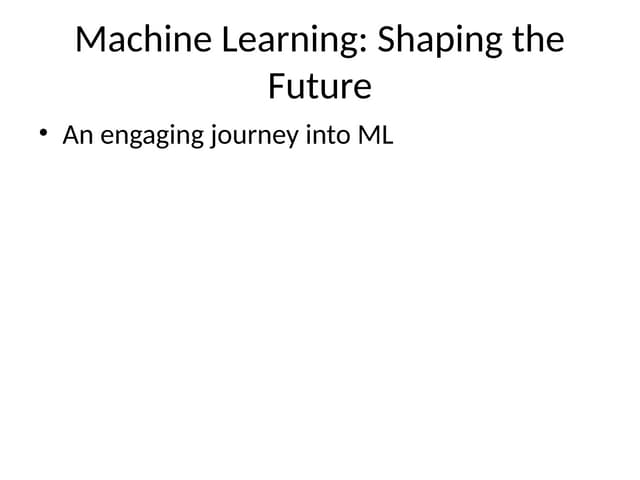 Machine Learning: Shaping the Future

• An engaging journey into ML